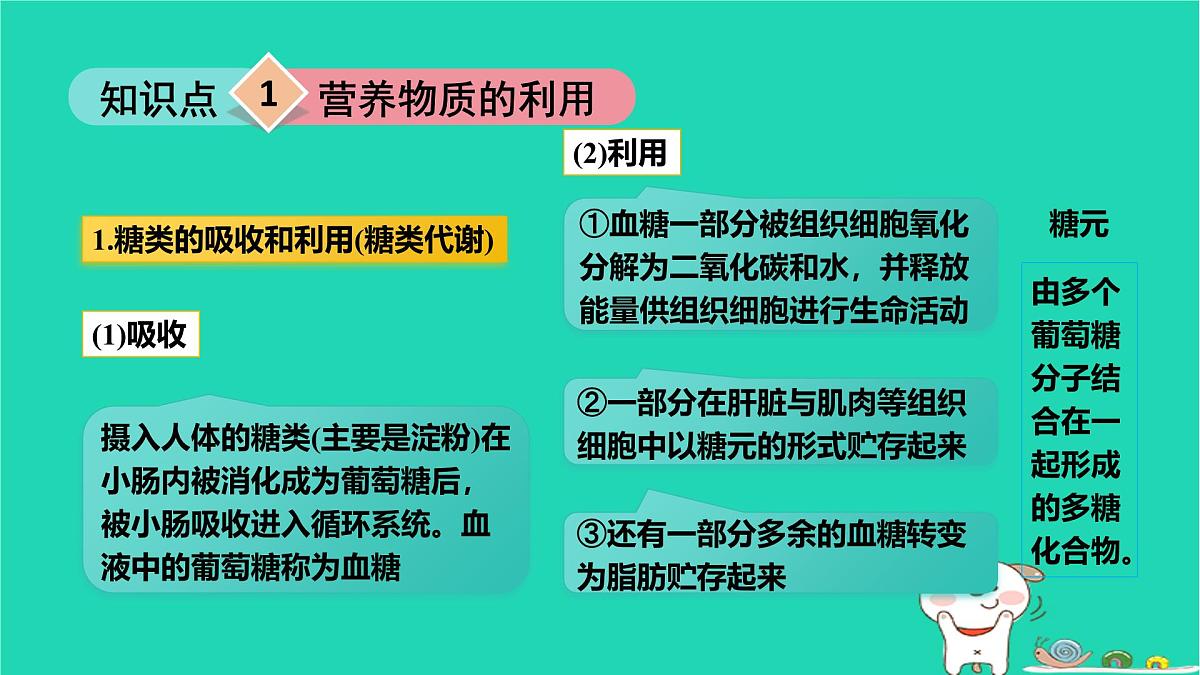 知识点 1 营养物质的利用

1.糖类的吸收和利用(糖类代谢)

(1)吸收

摄入人体的糖类(主要是淀粉)在小肠内被消化成为葡萄糖后，被小肠吸收进入循环系统。血液中的葡萄糖称为血糖

(2)利用

①血糖一部分被组织细胞氧化分解为二氧化碳和水，并释放能量供组织细胞进行生命活动

②一部分在肝脏与肌肉等组织细胞中以糖元的形式贮存起来

③还有一部分多余的血糖转变为脂肪贮存起来

糖元

由多个葡萄糖分子结合在一起形成的多糖化合物。